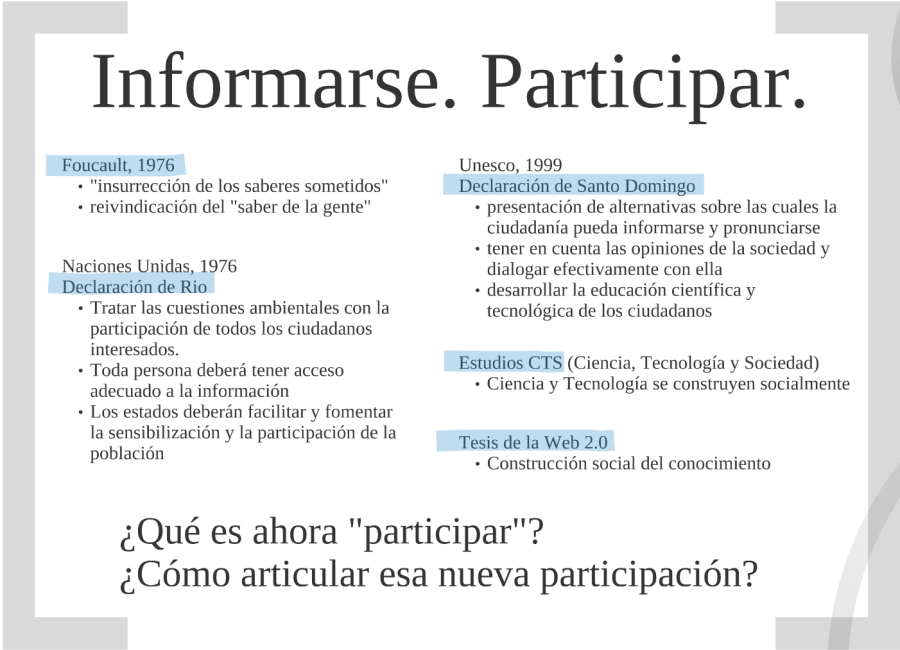 Informarse. Participar.

Foucault, 1976
• "insurrección de los saberes sometidos"
• reivindicación del "saber de la gente"

Naciones Unidas, 1976
Declaración de Rio
• Tratar las cuestiones ambientales con la participación de todos los ciudadanos interesados.
• Toda persona deberá tener acceso adecuado a la información
• Los estados deberán facilitar y fomentar la sensibilización y la participación de la población

Unesco, 1999
Declaración de Santo Domingo
• presentación de alternativas sobre las cuales la ciudadanía pueda informarse y pronunciarse
• tener en cuenta las opiniones de la sociedad y dialogar efectivamente con ella
• desarrollar la educación científica y tecnológica de los ciudadanos

Estudios CTS (Ciencia, Tecnología y Sociedad)
• Ciencia y Tecnología se construyen socialmente

Tesis de la Web 2.0
• Construcción social del conocimiento

¿Qué es ahora "participar"?
¿Cómo articular esa nueva participación?